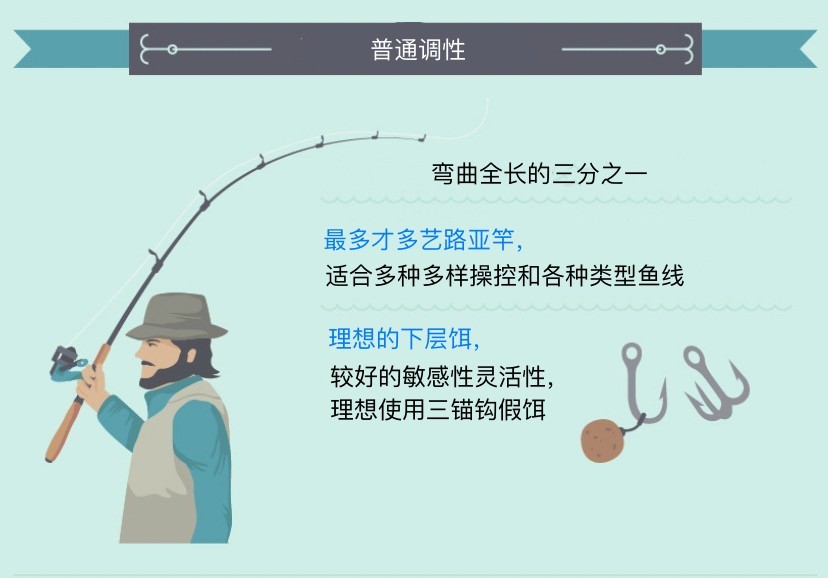 普通调性

弯曲全长的三分之一

最多才多艺路亚竿,
适合多种多样操控和各种类型鱼线

理想的下层饵,
较好的敏感性灵活性,
理想使用三锚钩假饵